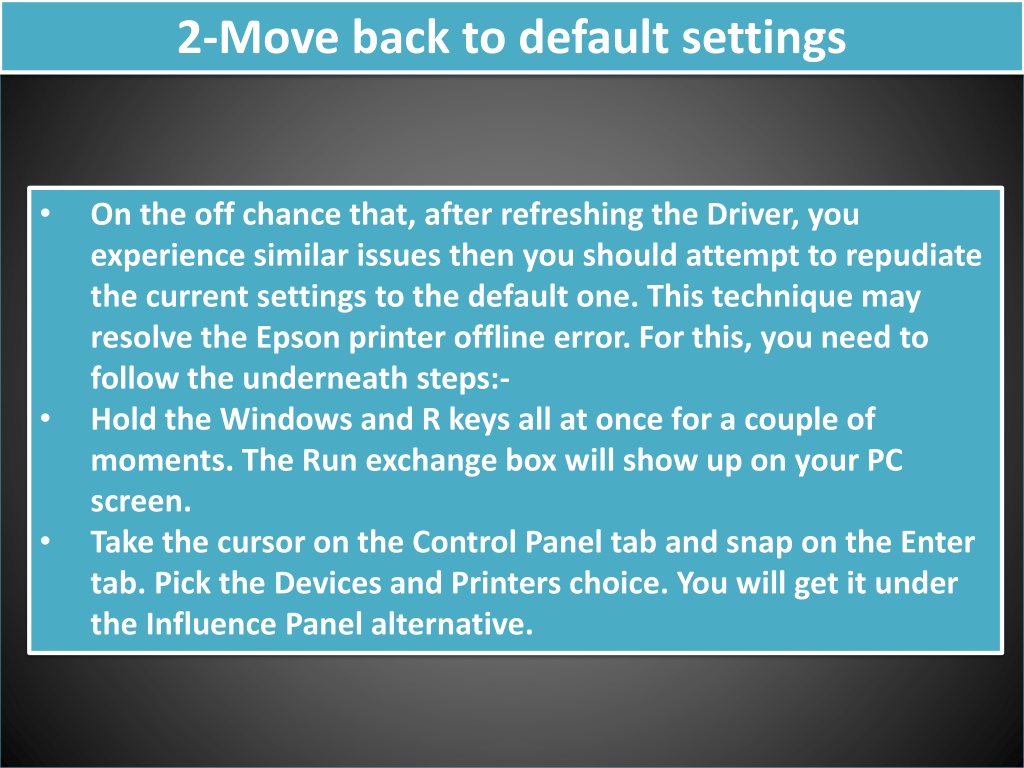 2-Move back to default settings

• On the off chance that, after refreshing the Driver, you experience similar issues then you should attempt to repudiate the current settings to the default one. This technique may resolve the Epson printer offline error. For this, you need to follow the underneath steps:-
• Hold the Windows and R keys all at once for a couple of moments. The Run exchange box will show up on your PC screen.
• Take the cursor on the Control Panel tab and snap on the Enter tab. Pick the Devices and Printers choice. You will get it under the Influence Panel alternative.